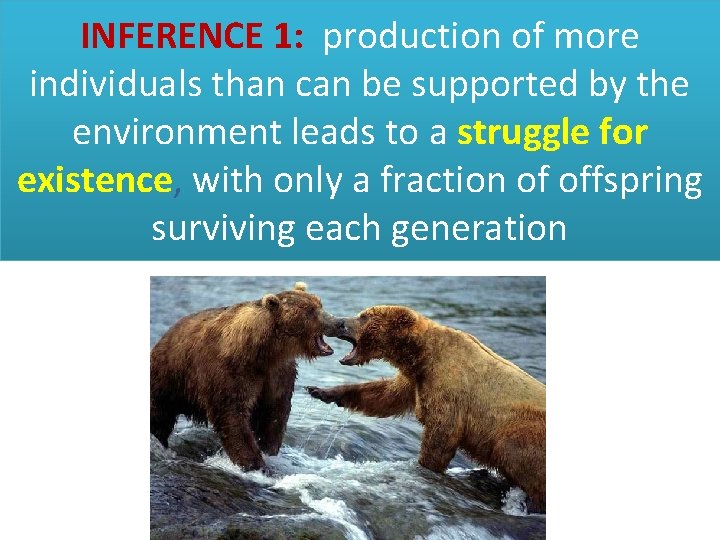 INFERENCE 1: production of more individuals than can be supported by the environment leads to a struggle for existence, with only a fraction of offspring surviving each generation